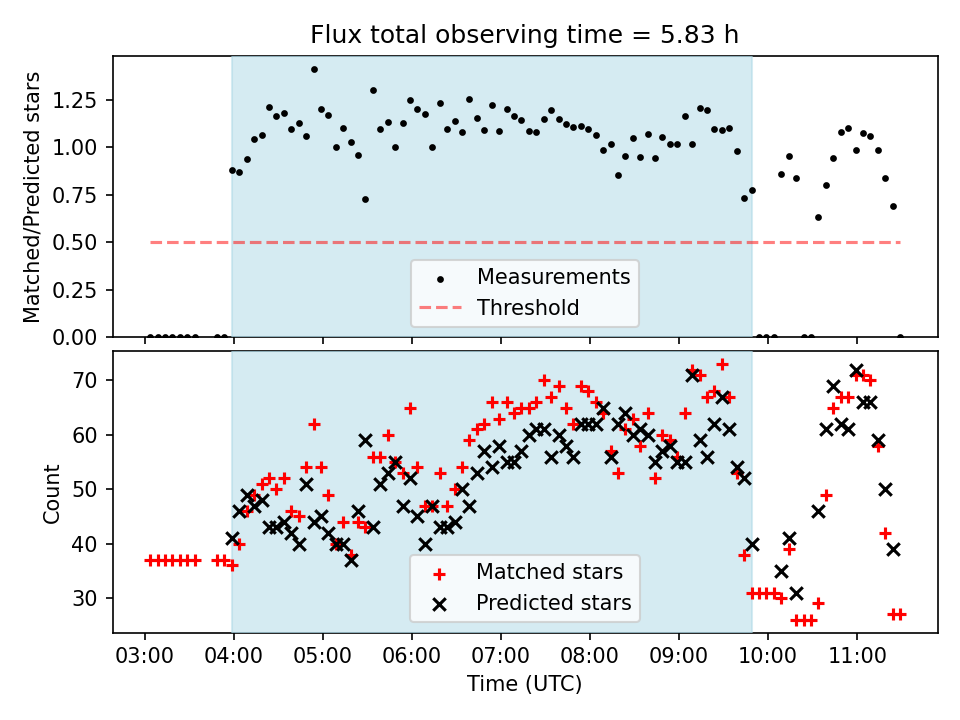 Flux total observing time = 5.83 h

Matched/Predicted stars

1.25
1.00
0.75
0.50
0.25
0.00

Measurements
Threshold

Count

70
60
50
40
30

Matched stars
Predicted stars

03:00 04:00 05:00 06:00 07:00 08:00 09:00 10:00 11:00

Time (UTC)